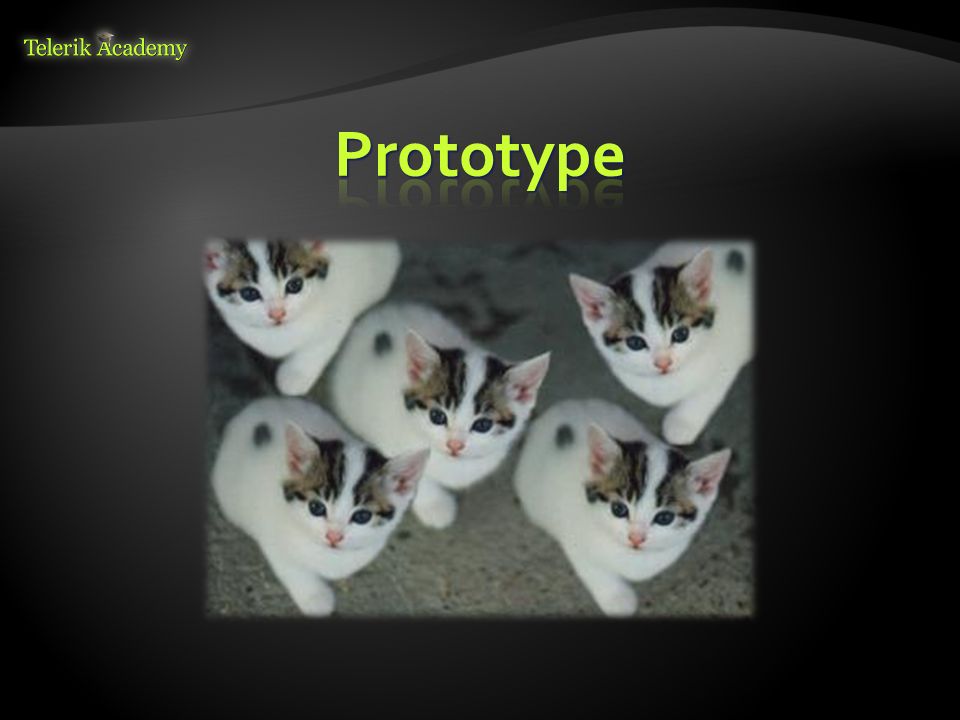 Telerik Academy

Prototype